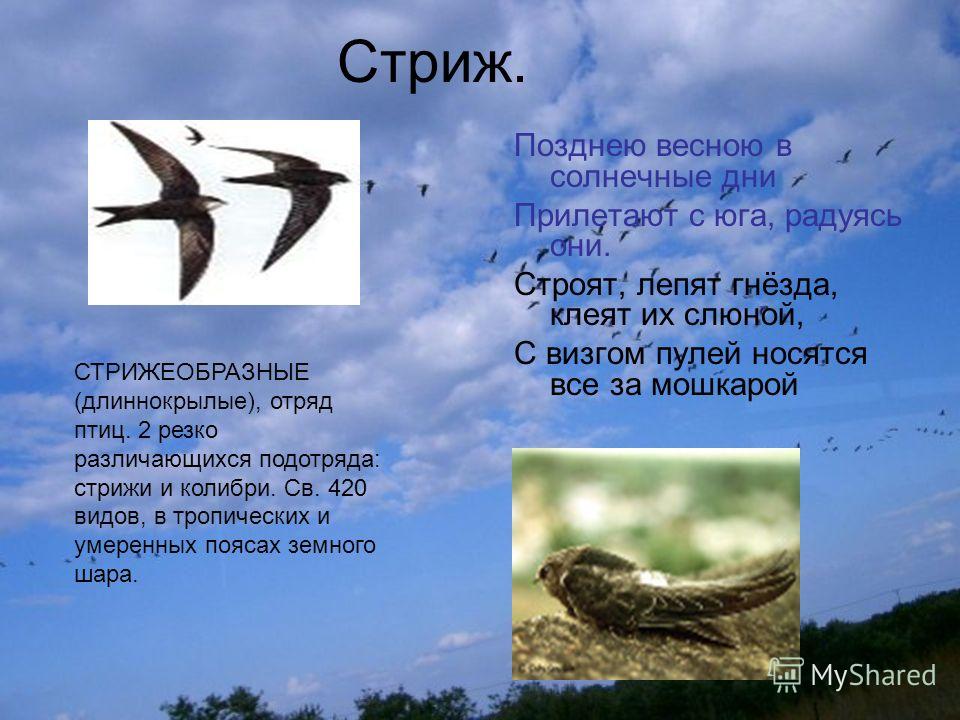 Стриж.

Позднею весною в солнечные дни
Прилетают с юга, радуясь они.
Строят, лепят гнёзда, клеят их слюной,
С визгом пулей носятся все за мошкарой

СТРИЖЕОБРАЗНЫЕ (длиннокрылые), отряд птиц. 2 резко различающихся подотряда: стрижи и колибри. Св. 420 видов, в тропических и умеренных поясах земного шара.

MyShared